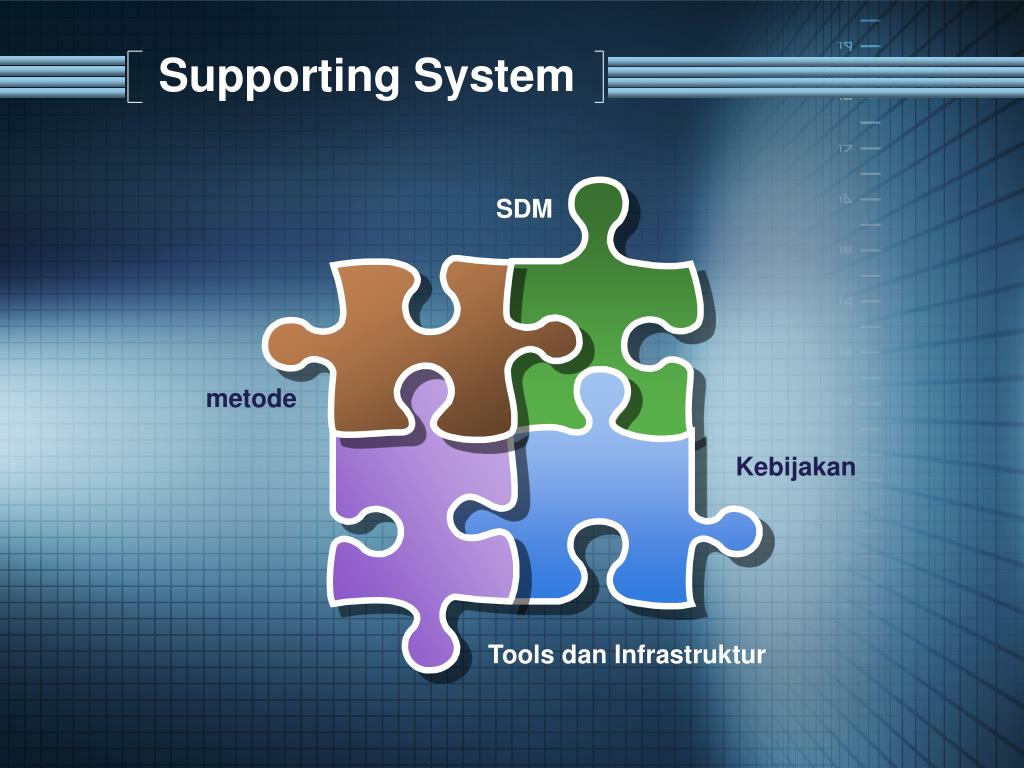 Supporting System

SDM

metode

Kebijakan

Tools dan Infrastruktur